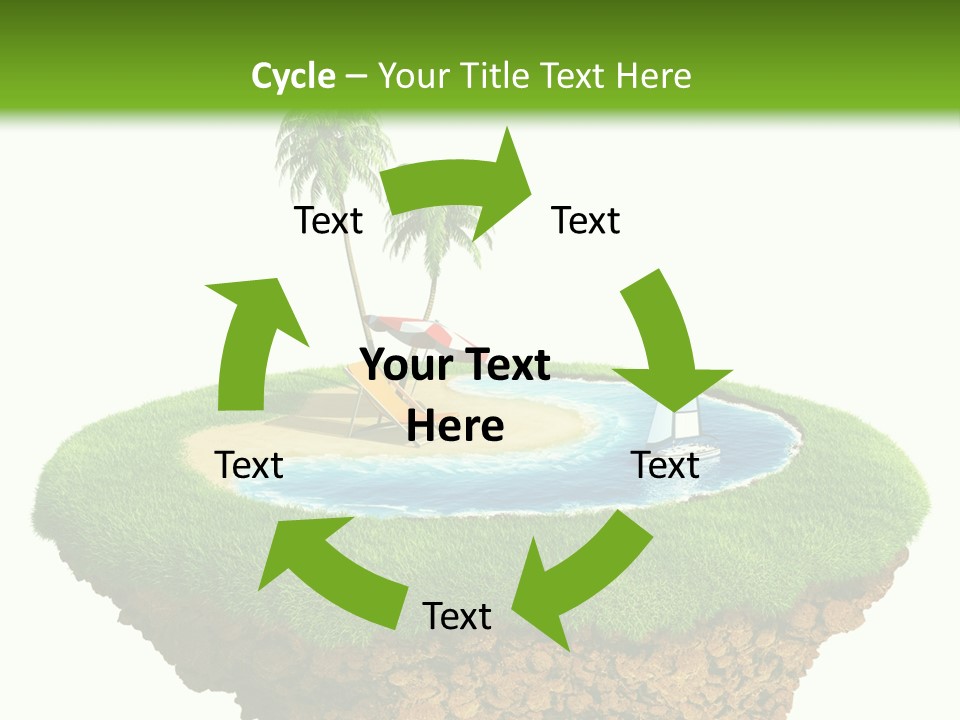 Cycle – Your Title Text Here

Text

Text

Your Text Here

Text

Text

Text